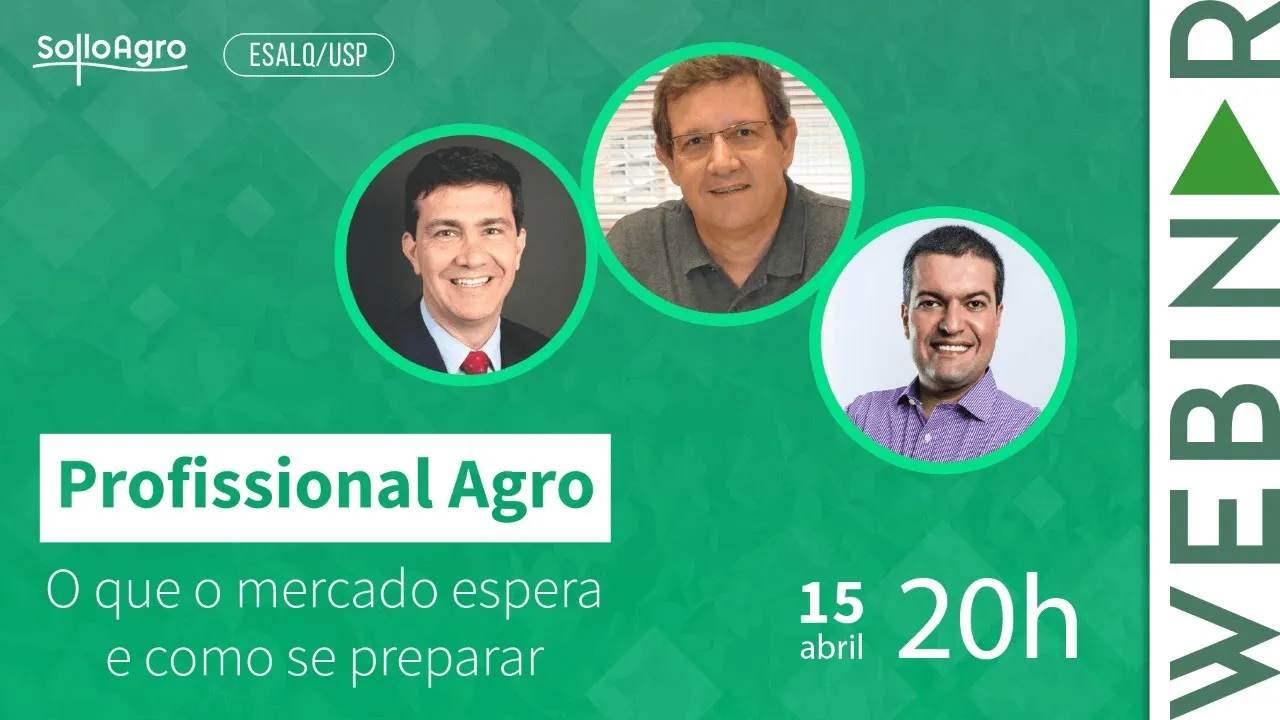 SolloAgro
ESALQ/USP

Profissional Agro
O que o mercado espera e como se preparar

15 abril 20h

WEBINAR